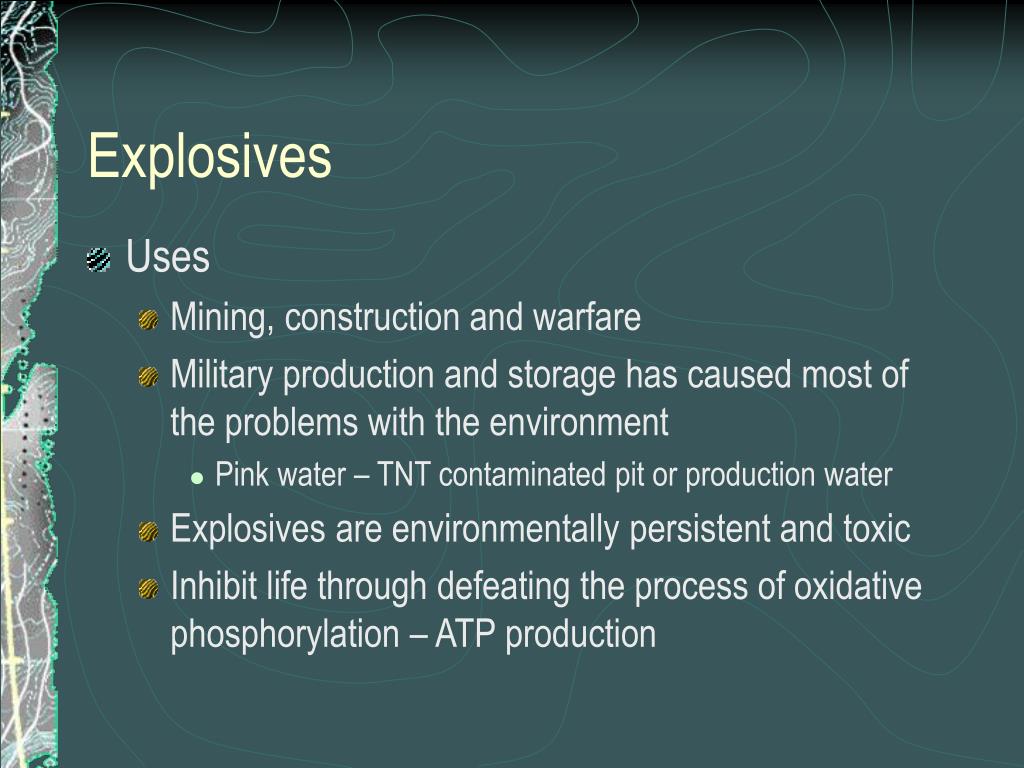 Explosives

Uses

Mining, construction and warfare

Military production and storage has caused most of the problems with the environment

Pink water – TNT contaminated pit or production water

Explosives are environmentally persistent and toxic

Inhibit life through defeating the process of oxidative phosphorylation – ATP production